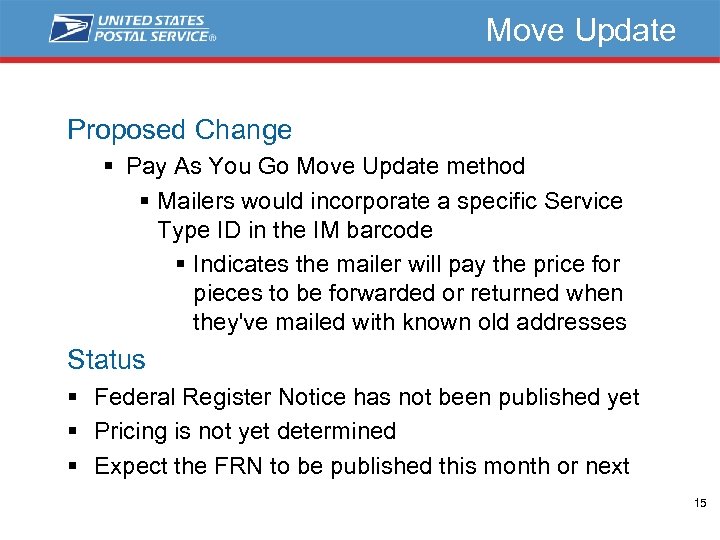 UNITED STATES POSTAL SERVICE®

Move Update

Proposed Change

▪ Pay As You Go Move Update method

▪ Mailers would incorporate a specific Service Type ID in the IM barcode

▪ Indicates the mailer will pay the price for pieces to be forwarded or returned when they've mailed with known old addresses

Status

▪ Federal Register Notice has not been published yet

▪ Pricing is not yet determined

▪ Expect the FRN to be published this month or next

15